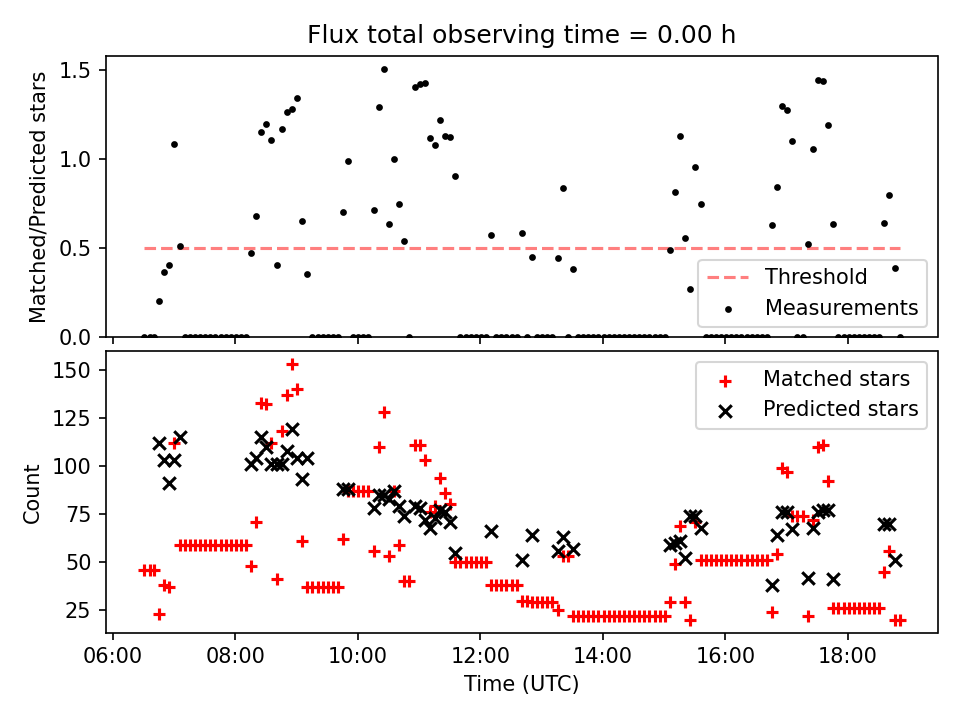 Flux total observing time = 0.00 h

Matched/Predicted stars

1.5
1.0
0.5
0.0

Threshold
Measurements

Count

150
125
100
75
50
25

Matched stars
Predicted stars

06:00
08:00
10:00
12:00
14:00
16:00
18:00

Time (UTC)